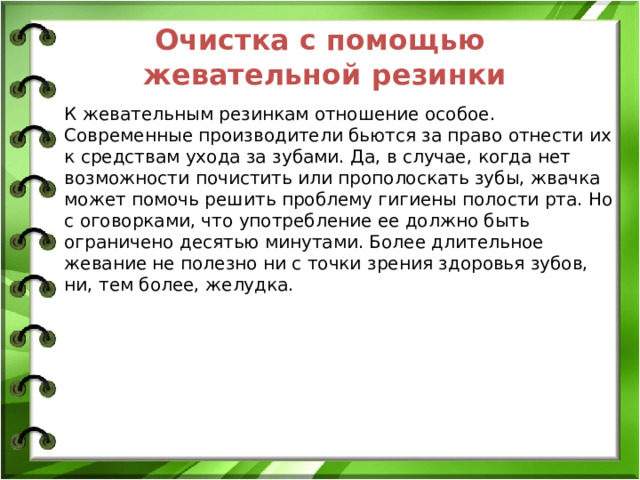 Очистка с помощью жевательной резинки

К жевательным резинкам отношение особое. Современные производители бьются за право отнести их к средствам ухода за зубами. Да, в случае, когда нет возможности почистить или прополоскать зубы, жвачка может помочь решить проблему гигиены полости рта. Но с оговорками, что употребление ее должно быть ограничено десятью минутами. Более длительное жевание не полезно ни с точки зрения здоровья зубов, ни, тем более, желудка.